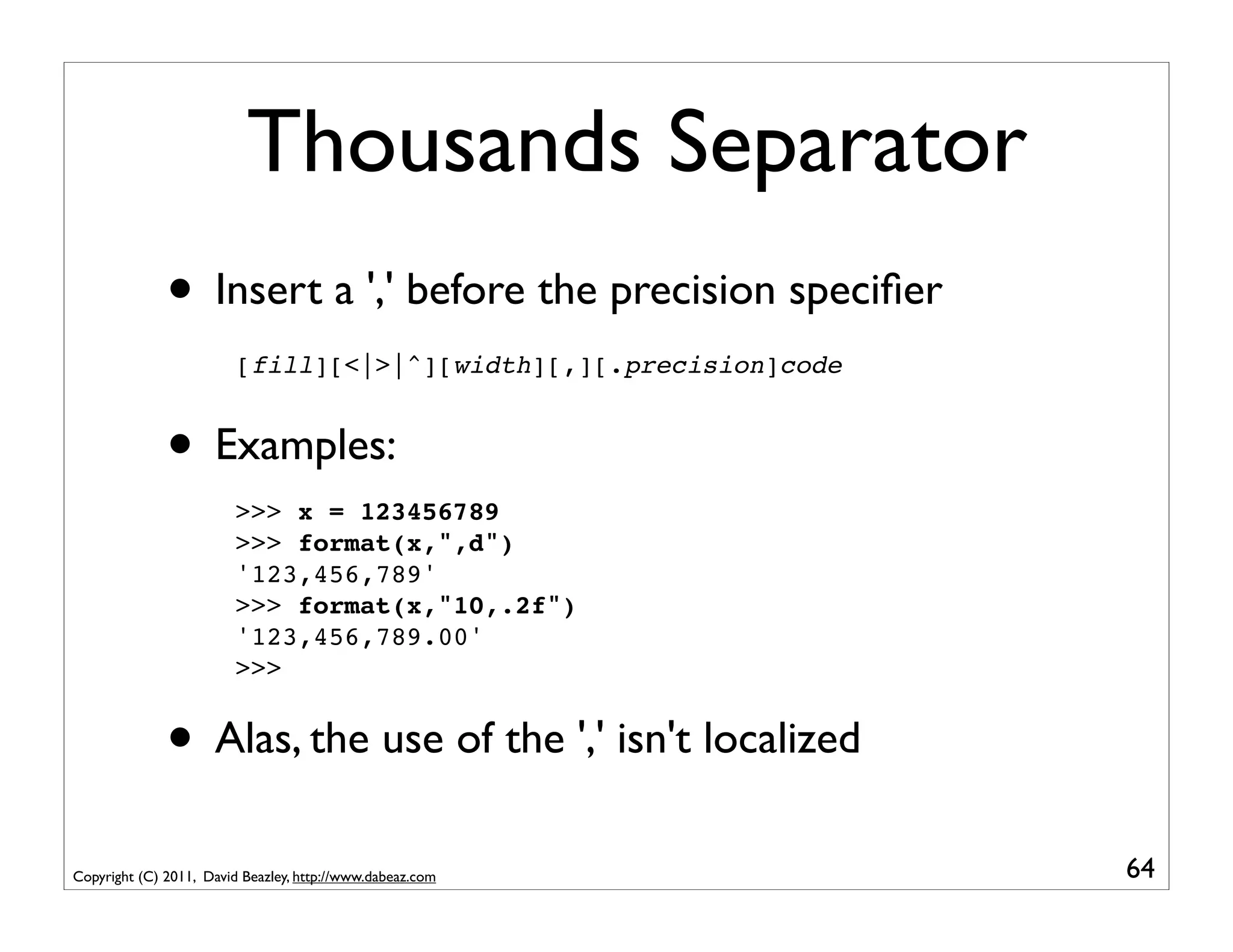 Thousands Separator

• Insert a ',' before the precision specifier

[fill][<|>|^][width][,][.precision]code

• Examples:

>>> x = 123456789
>>> format(x,",d")
'123,456,789'
>>> format(x,"10,.2f")
'123,456,789.00'
>>>

• Alas, the use of the ',' isn't localized

Copyright (C) 2011, David Beazley, http://www.dabeaz.com

64